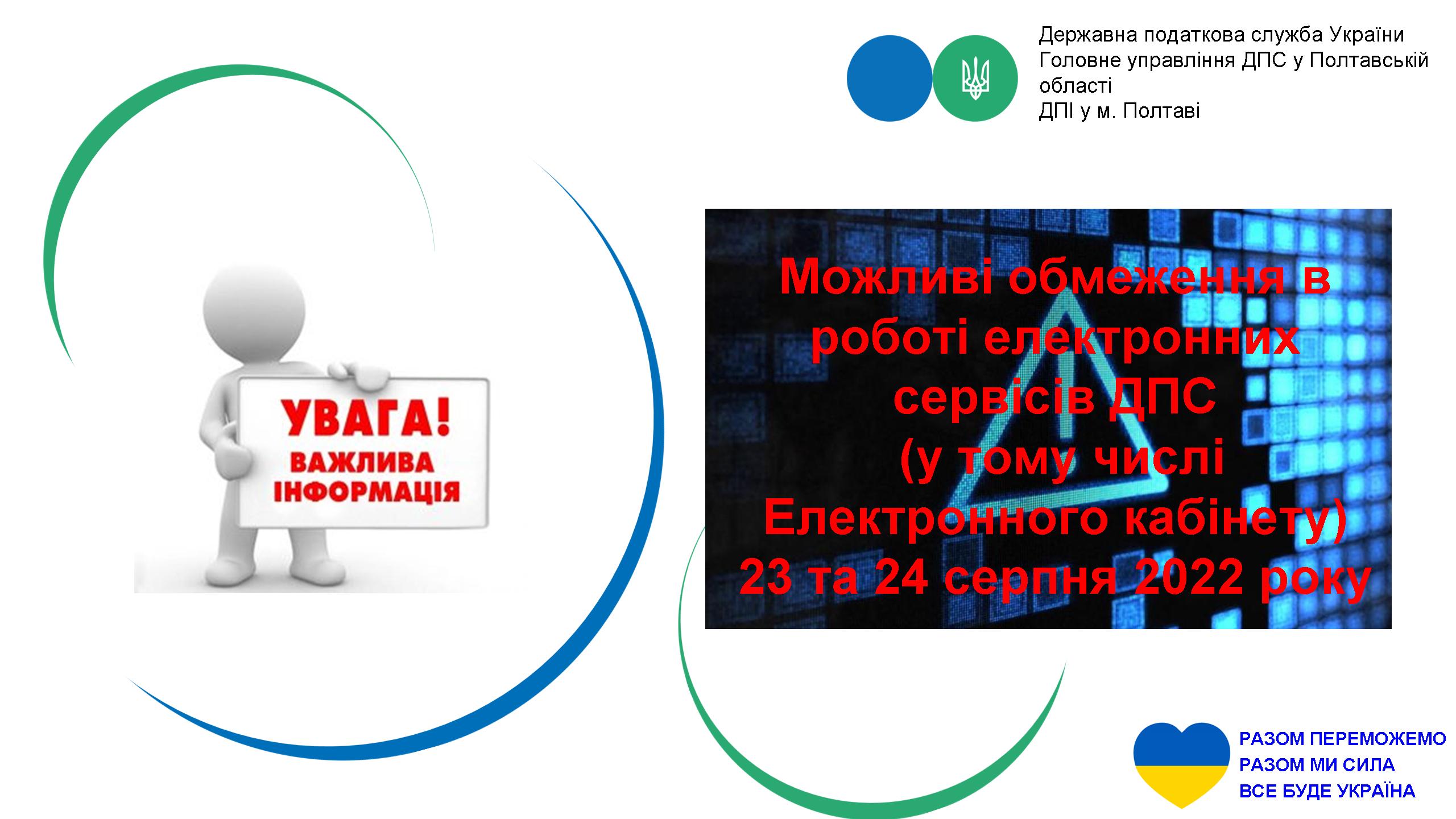 Державна податкова служба України
Головне управління ДПС у Полтавській області
ДПІ у м. Полтаві

УВАГА!
ВАЖЛИВА
ІНФОРМАЦІЯ

Можливі обмеження в роботі електронних сервісів ДПС
(у тому числі Електронного кабінету)
23 та 24 серпня 2022 року

РАЗОМ ПЕРЕМОЖЕМО
РАЗОМ МИ СИЛА
ВСЕ БУДЕ УКРАЇНА